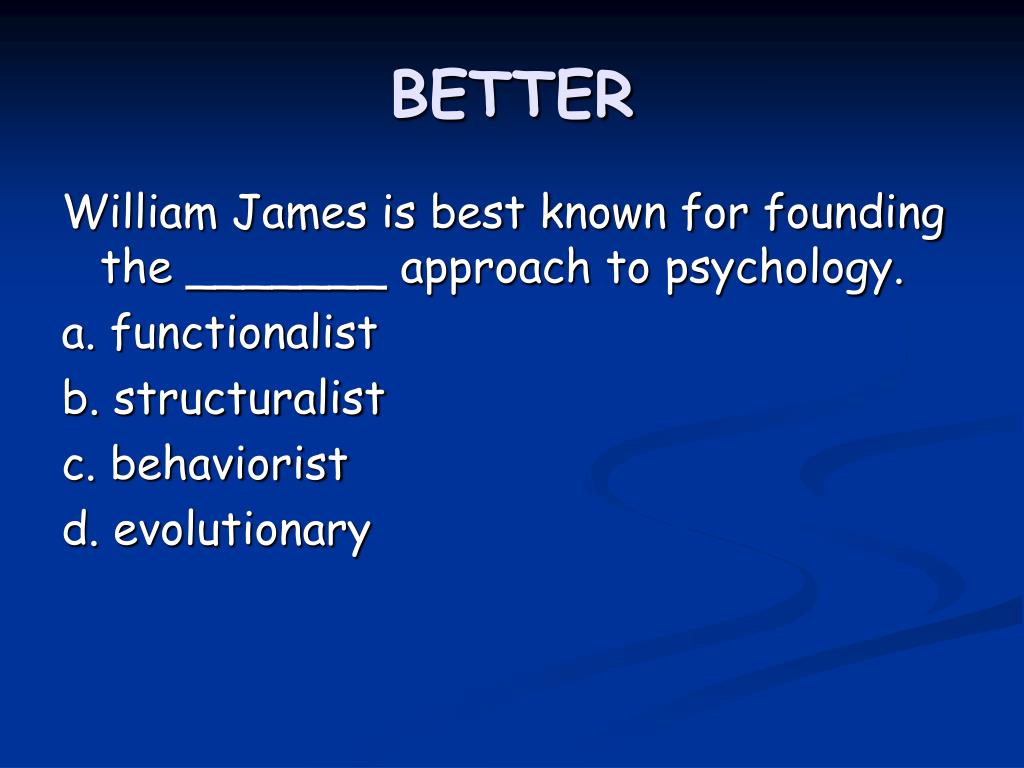 BETTER

William James is best known for founding the ________ approach to psychology.

a. functionalist

b. structuralist

c. behaviorist

d. evolutionary